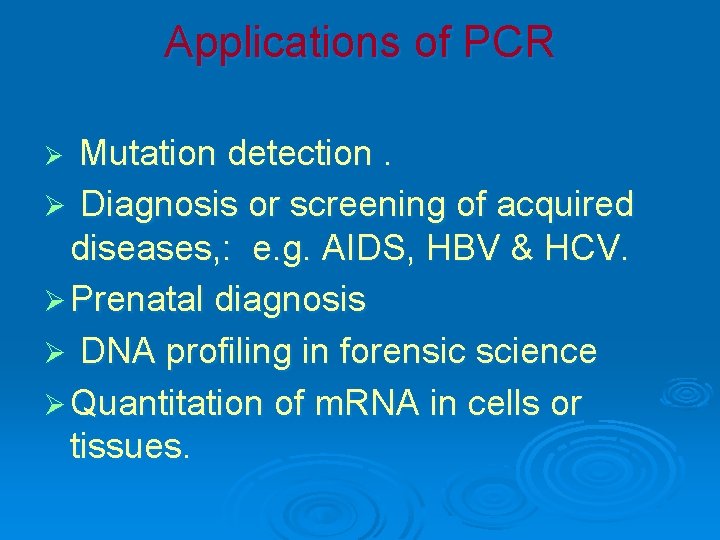 Applications of PCR

➢ Mutation detection .

➢ Diagnosis or screening of acquired diseases,: e.g. AIDS, HBV & HCV.

➢ Prenatal diagnosis

➢ DNA profiling in forensic science

➢ Quantitation of mRNA in cells or tissues.